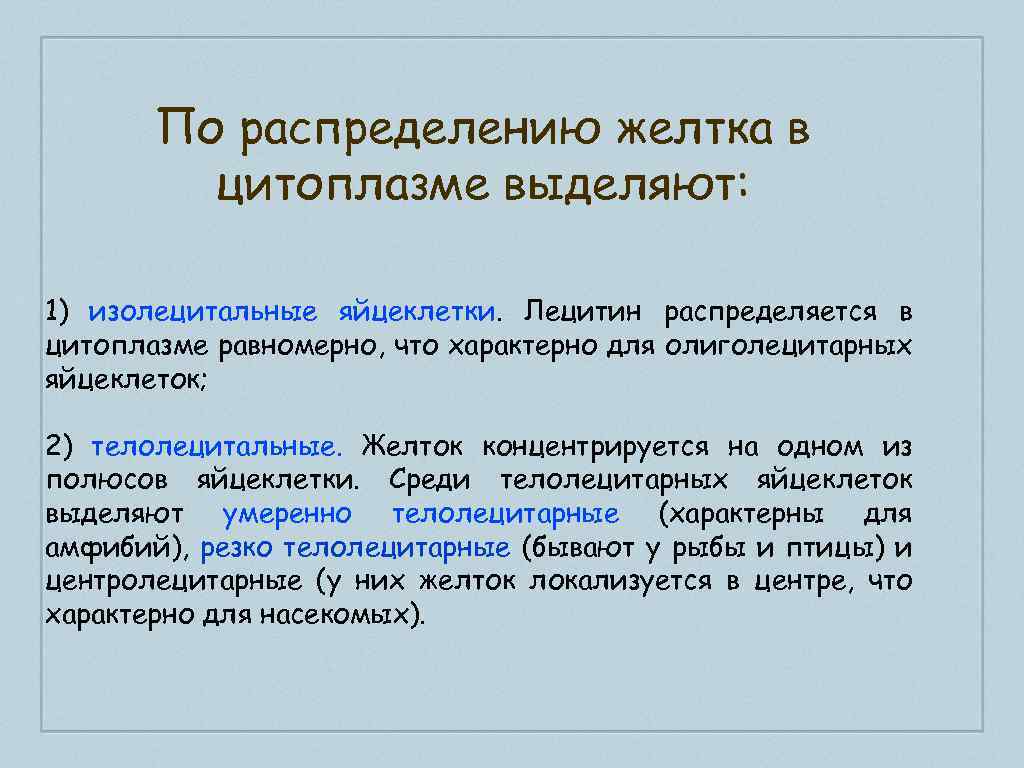 По распределению желтка в цитоплазме выделяют:

1) изолецитальные яйцеклетки. Лецитин распределяется в цитоплазме равномерно, что характерно для олиголецитарных яйцеклеток;

2) телолецитальные. Желток концентрируется на одном из полюсов яйцеклетки. Среди телолецитарных яйцеклеток выделяют умеренно телолецитарные (характерны для амфибий), резко телолецитарные (бывают у рыбы и птицы) и центролецитарные (у них желток локализуется в центре, что характерно для насекомых).